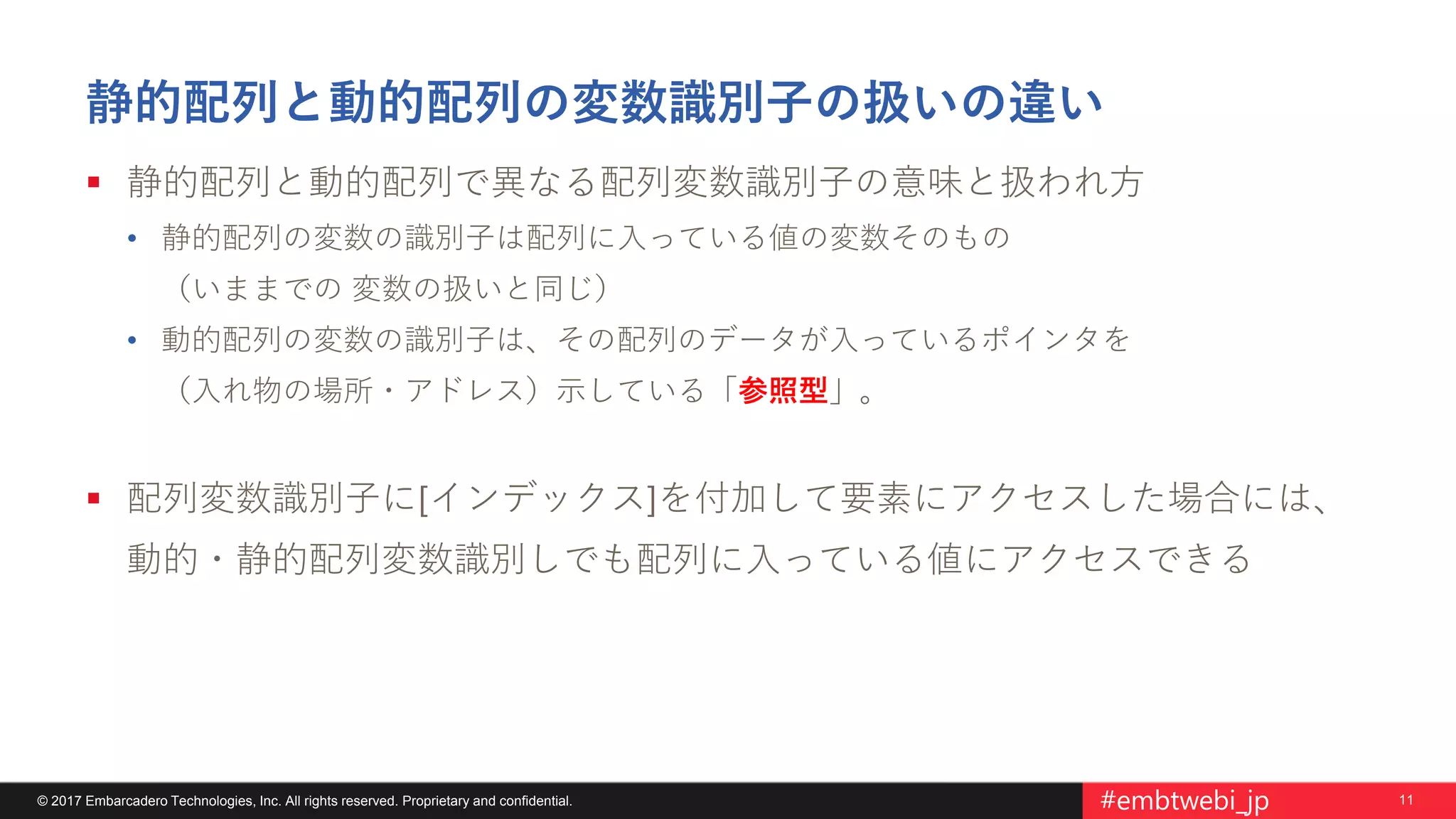 静的配列と動的配列の変数識別子の扱いの違い

▪ 静的配列と動的配列で異なる配列変数識別子の意味と扱われ方

• 静的配列の変数の識別子は配列に入っている値の変数そのもの（いままでの 変数の扱いと同じ）

• 動的配列の変数の識別子は、その配列のデータが入っているポインタを（入れ物の場所・アドレス）示している「参照型」。

▪ 配列変数識別子に[インデックス]を付加して要素にアクセスした場合には、動的・静的配列変数識別しでも配列に入っている値にアクセスできる

© 2017 Embarcadero Technologies, Inc. All rights reserved. Proprietary and confidential.

#embtwebi_jp

11